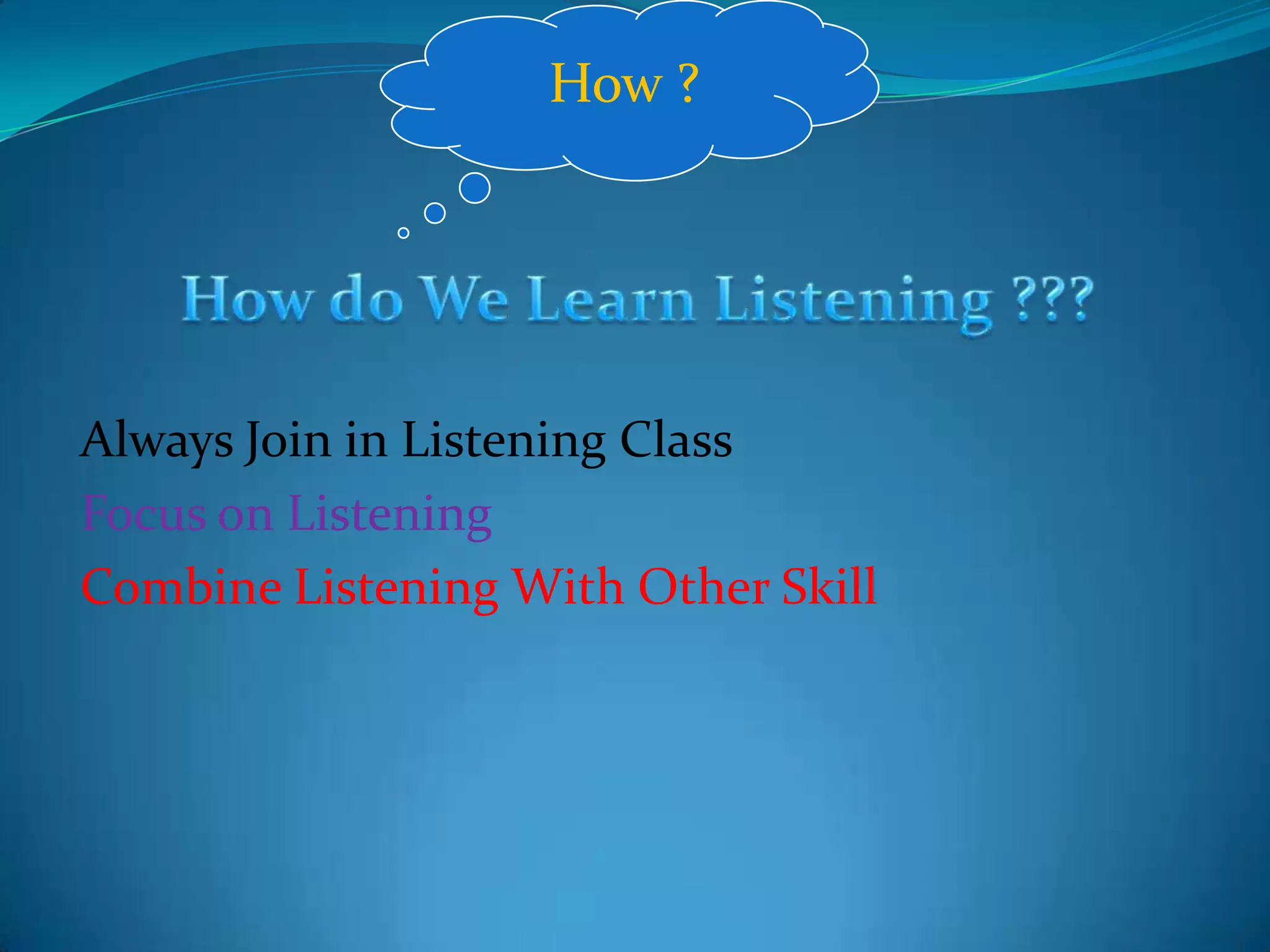 How ?

How do We Learn Listening ???

Always Join in Listening Class
Focus on Listening
Combine Listening With Other Skill